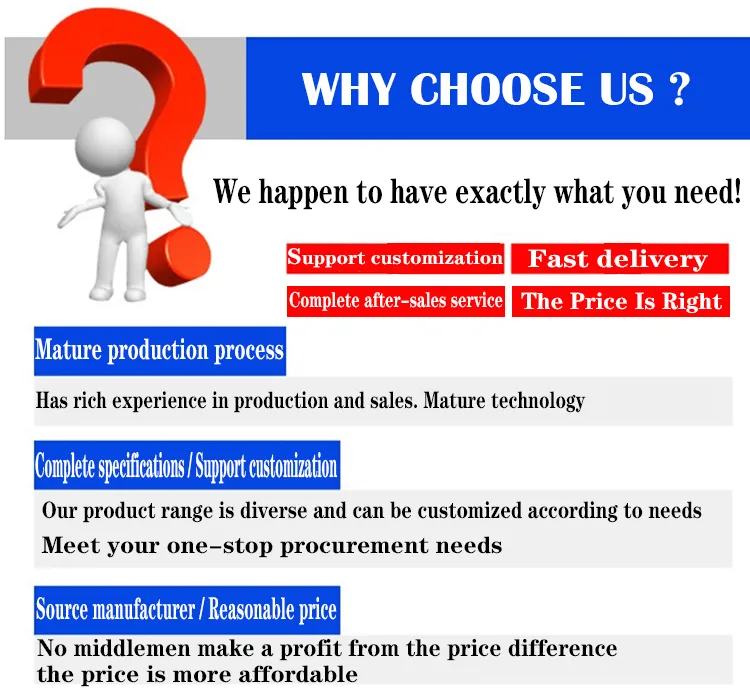 WHY CHOOSE US ?

We happen to have exactly what you need!

Support customization

Fast delivery

Complete after-sales service

The Price Is Right

Mature production process

Has rich experience in production and sales. Mature technology

Complete specifications / Support customization

Our product range is diverse and can be customized according to needs

Meet your one-stop procurement needs

Source manufacturer / Reasonable price

No middlemen make a profit from the price difference
the price is more affordable